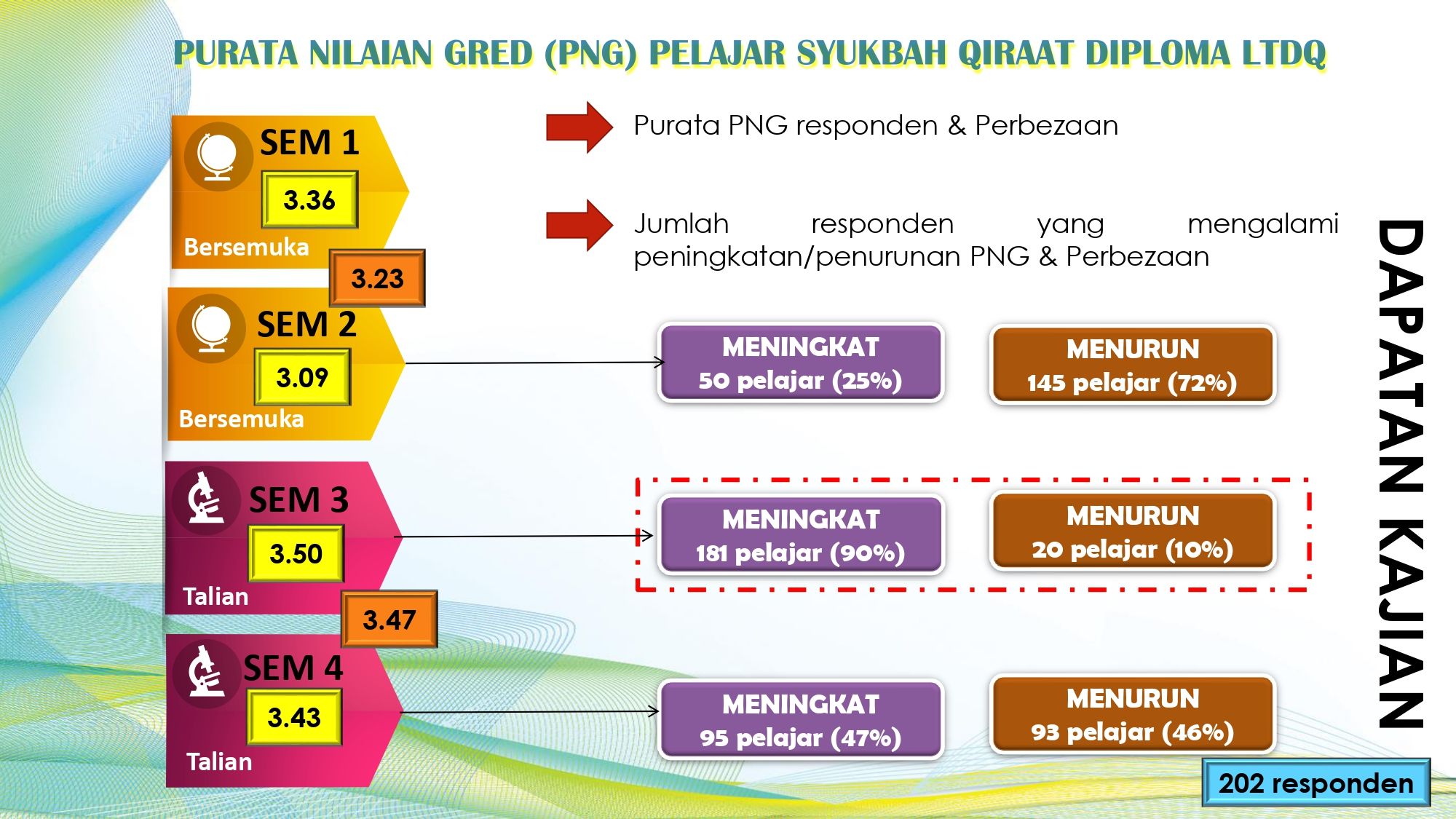 PURATA NILAIAN GRED (PNG) PELAJAR SYUKBAH QIRAAT DIPLOMA LTDQ

SEM 1
3.36
Bersemuka

3.23

SEM 2
3.09
Bersemuka

SEM 3
3.50
Talian

3.47

SEM 4
3.43
Talian

Purata PNG responden & Perbezaan

Jumlah responden yang mengalami peningkatan/penurunan PNG & Perbezaan

MENINGKAT
50 pelajar (25%)

MENURUN
145 pelajar (72%)

MENINGKAT
181 pelajar (90%)

MENURUN
20 pelajar (10%)

MENINGKAT
95 pelajar (47%)

MENURUN
93 pelajar (46%)

DAPATAN KAJIAN

202 responden